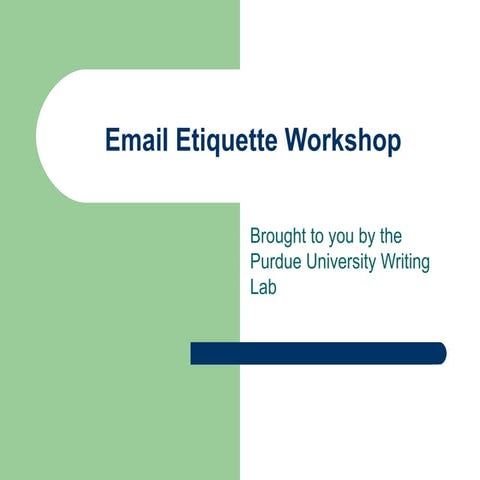 Email Etiquette Workshop

Brought to you by the Purdue University Writing Lab